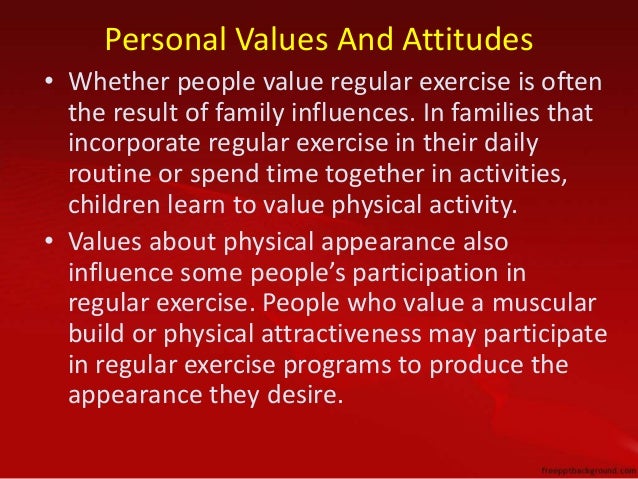 Personal Values And Attitudes

• Whether people value regular exercise is often the result of family influences. In families that incorporate regular exercise in their daily routine or spend time together in activities, children learn to value physical activity.

• Values about physical appearance also influence some people's participation in regular exercise. People who value a muscular build or physical attractiveness may participate in regular exercise programs to produce the appearance they desire.

freepptbackground.com